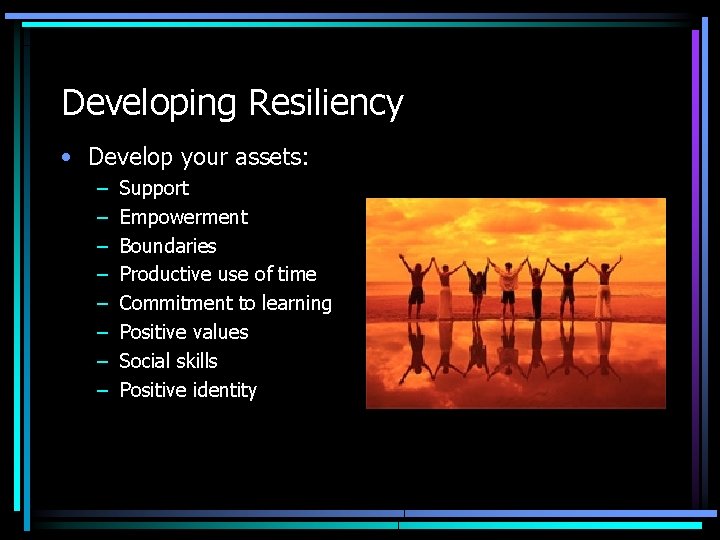 Developing Resiliency

• Develop your assets:
  – Support
  – Empowerment
  – Boundaries
  – Productive use of time
  – Commitment to learning
  – Positive values
  – Social skills
  – Positive identity